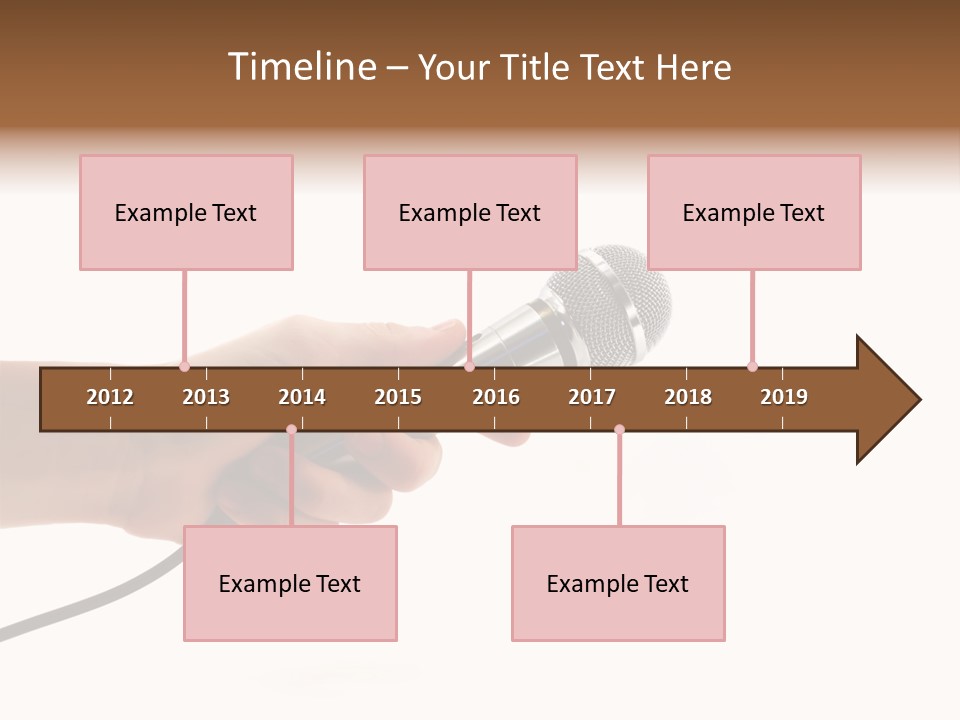 Timeline – Your Title Text Here

Example Text

Example Text

Example Text

2012 2013 2014 2015 2016 2017 2018 2019

Example Text

Example Text